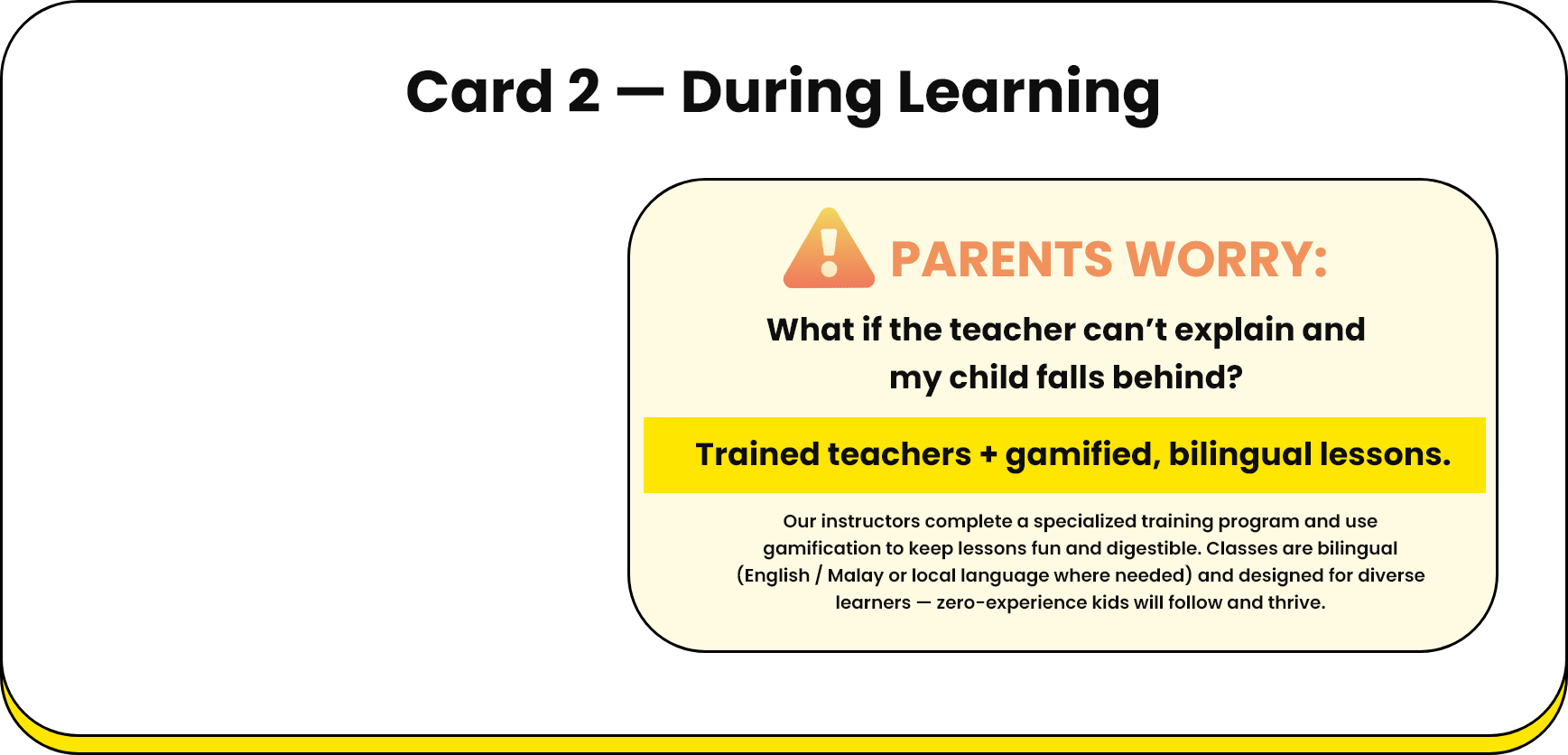 Card 2 — During Learning

PARENTS WORRY:

What if the teacher can't explain and my child falls behind?

Trained teachers + gamified, bilingual lessons.

Our instructors complete a specialized training program and use gamification to keep lessons fun and digestible. Classes are bilingual (English / Malay or local language where needed) and designed for diverse learners — zero-experience kids will follow and thrive.